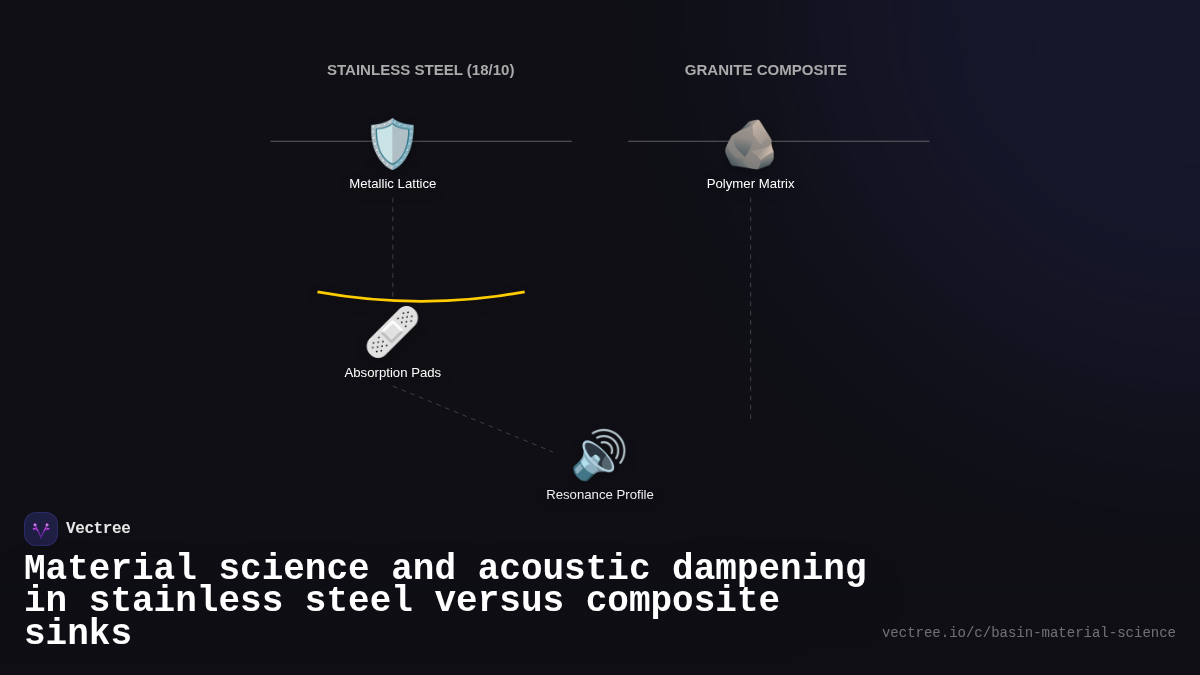 STAINLESS STEEL (18/10)

GRANITE COMPOSITE

Metallic Lattice

Polymer Matrix

Absorption Pads

Resonance Profile

Vectree

Material science and acoustic dampening in stainless steel versus composite sinks

vectree.io/c/basin-material-science